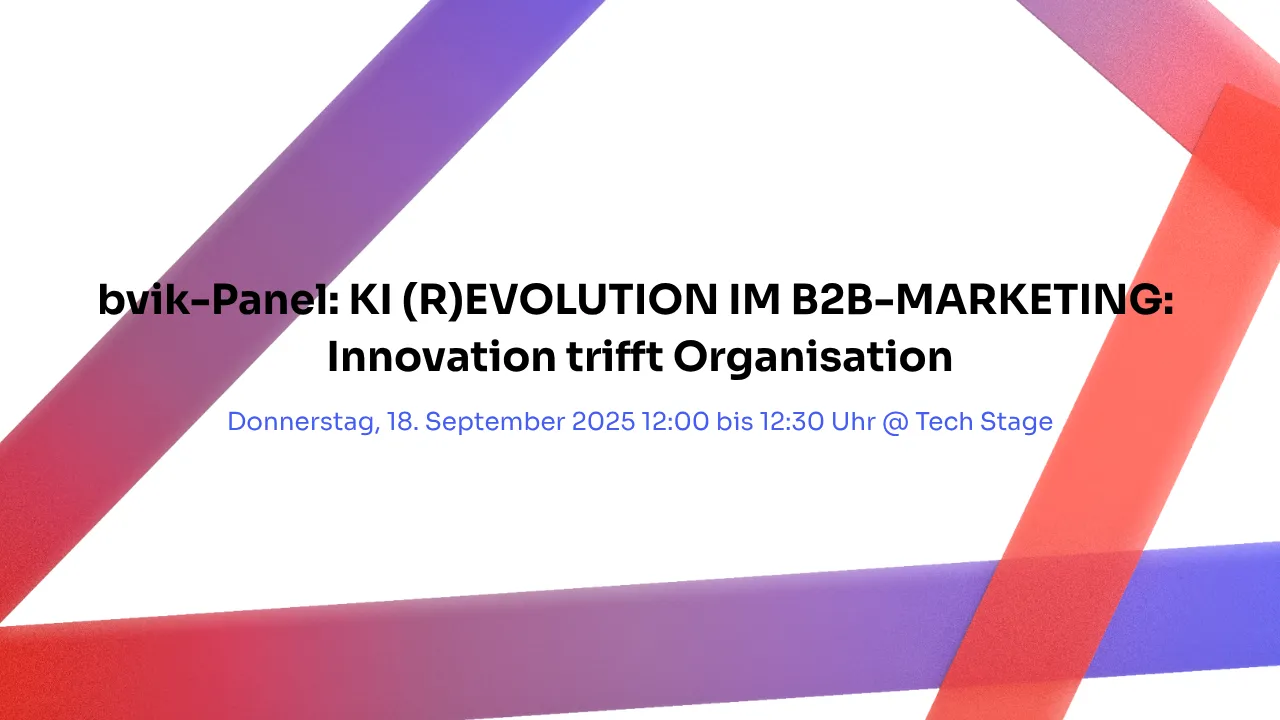 bvik-Panel: KI (R)EVOLUTION IM B2B-MARKETING: Innovation trifft Organisation

Donnerstag, 18. September 2025 12:00 bis 12:30 Uhr @ Tech Stage